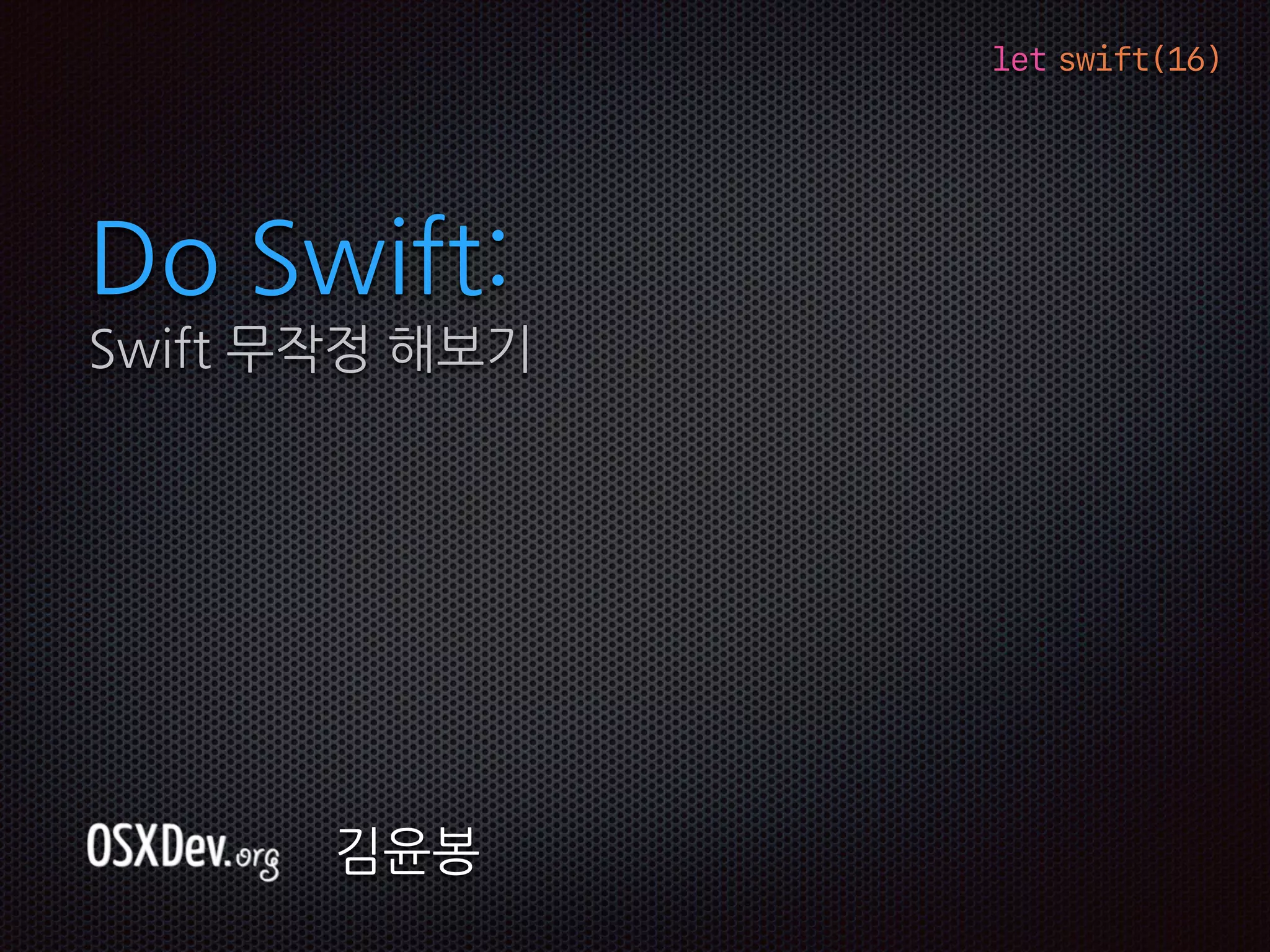 let swift(16)

Do Swift:
Swift 무작정 해보기

OSXDev.org 김윤봉